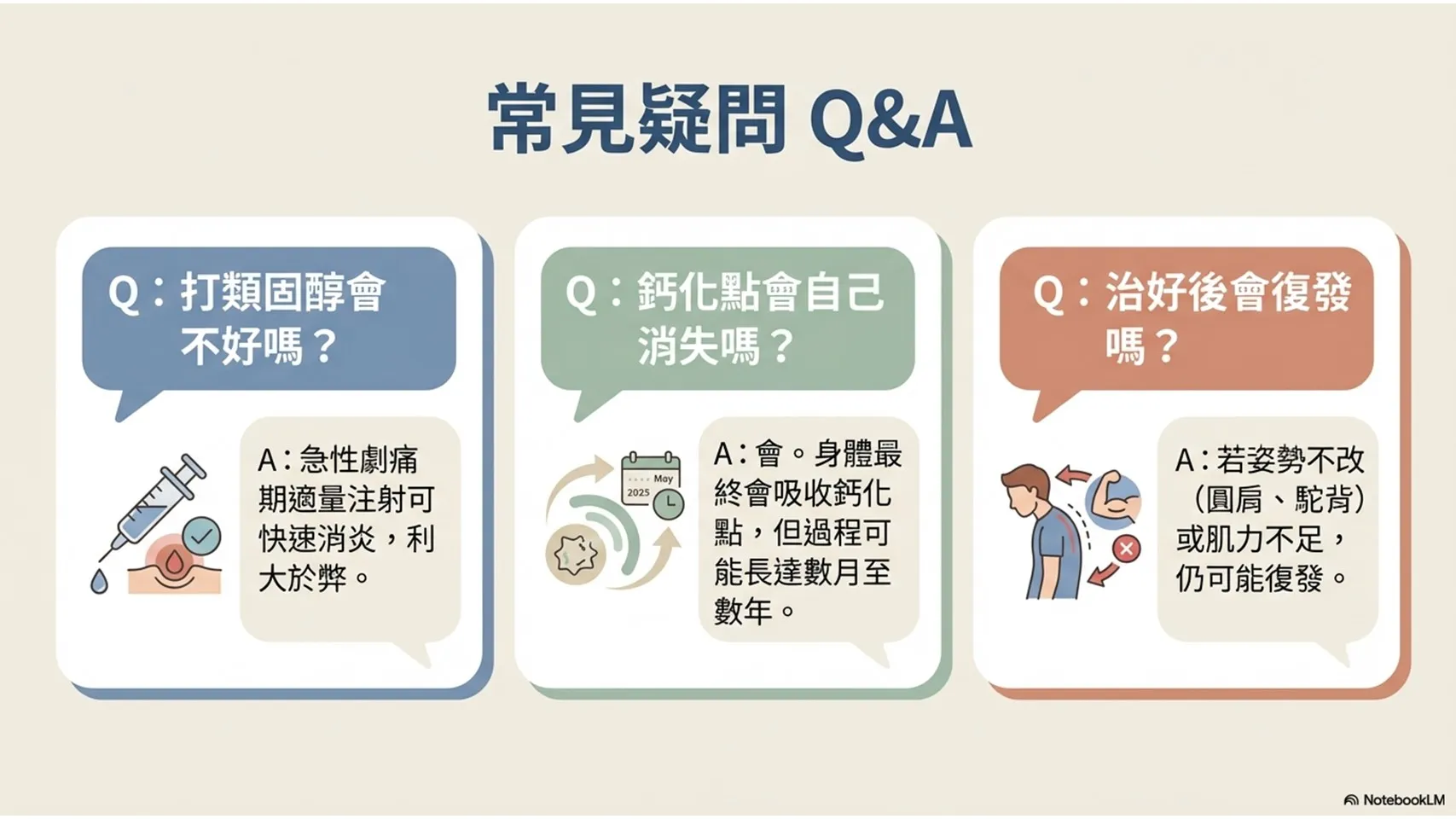 常見疑問 Q&A

Q：打類固醇會不好嗎？

A：急性劇痛期適量注射可快速消炎，利大於弊。

Q：鈣化點會自己消失嗎？

May
2025

A：會。身體最終會吸收鈣化點，但過程可能長達數月至數年。

Q：治好後會復發嗎？

A：若姿勢不改（圓肩、駝背）或肌力不足，仍可能復發。

NotebookLM